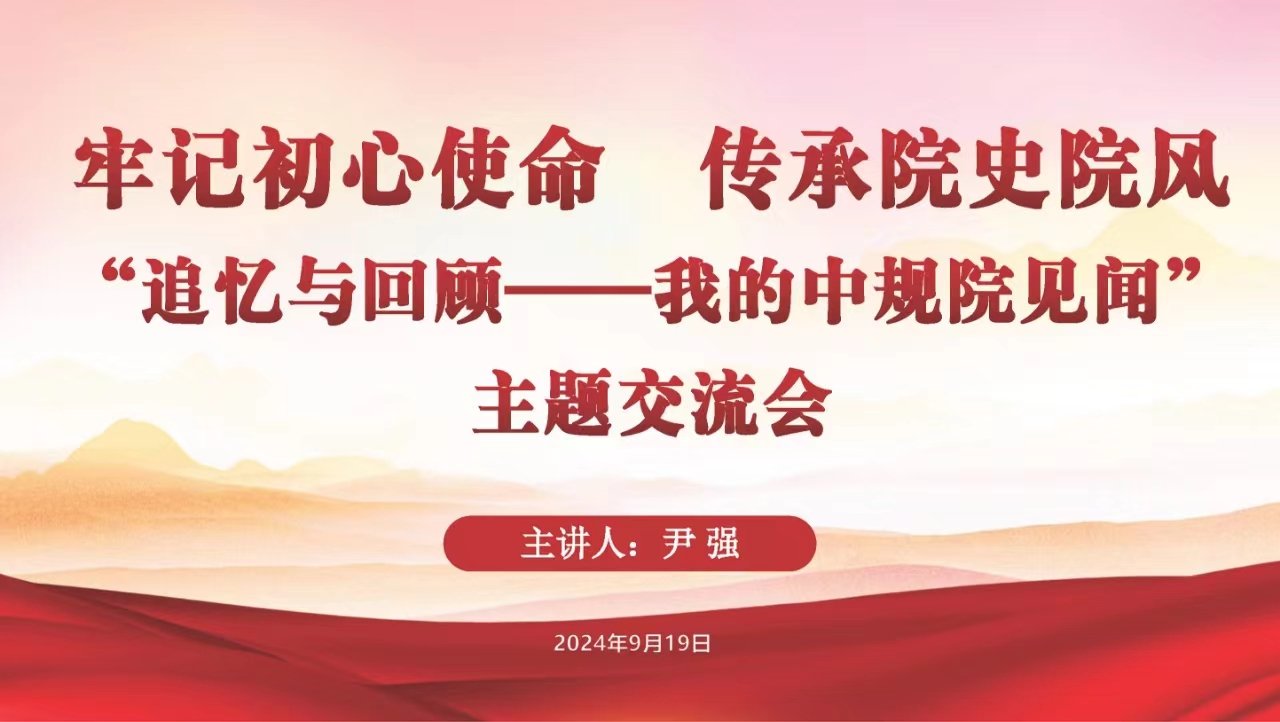 牢记初心使命　传承院史院风

“追忆与回顾——我的中规院见闻”
主题交流会

主讲人：尹 强

2024年9月19日